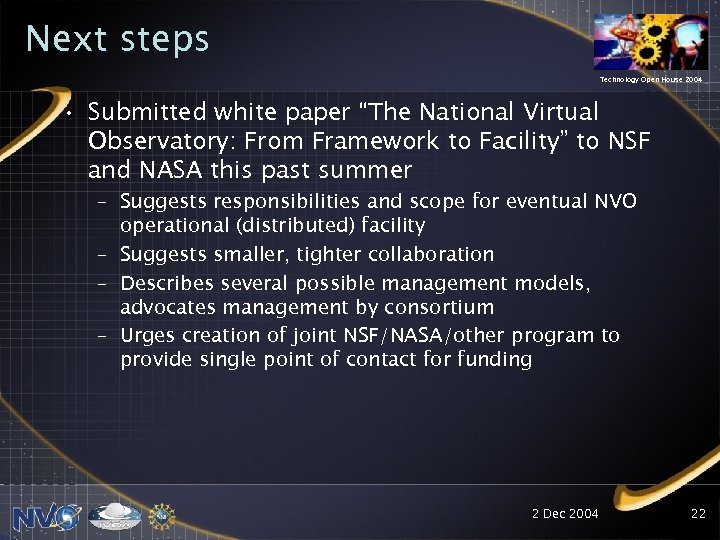 Next steps

Technology Open House 2004

• Submitted white paper “The National Virtual Observatory: From Framework to Facility” to NSF and NASA this past summer
– Suggests responsibilities and scope for eventual NVO operational (distributed) facility
– Suggests smaller, tighter collaboration
– Describes several possible management models, advocates management by consortium
– Urges creation of joint NSF/NASA/other program to provide single point of contact for funding

NVO

2 Dec 2004

22